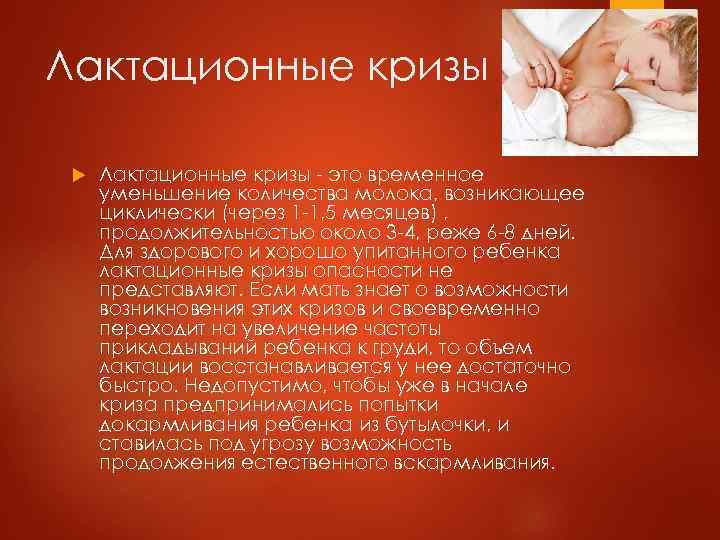 Лактационные кризы

Лактационные кризы - это временное уменьшение количества молока, возникающее циклически (через 1-1,5 месяцев) , продолжительностью около 3-4, реже 6-8 дней. Для здорового и хорошо упитанного ребенка лактационные кризы опасности не представляют. Если мать знает о возможности возникновения этих кризов и своевременно переходит на увеличение частоты прикладываний ребенка к груди, то объем лактации восстанавливается у нее достаточно быстро. Недопустимо, чтобы уже в начале криза предпринимались попытки докармливания ребенка из бутылочки, и ставилась под угрозу возможность продолжения естественного вскармливания.